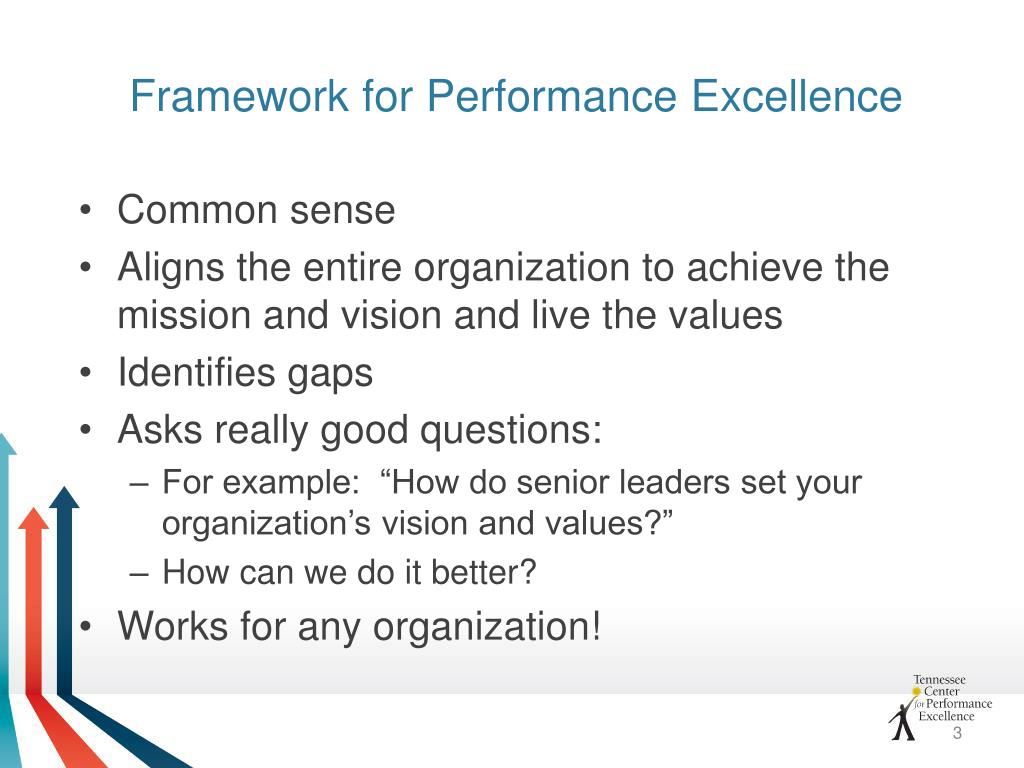 Framework for Performance Excellence

• Common sense
• Aligns the entire organization to achieve the mission and vision and live the values
• Identifies gaps
• Asks really good questions:
– For example: “How do senior leaders set your organization’s vision and values?”
– How can we do it better?
• Works for any organization!

Tennessee Center for Performance Excellence

3